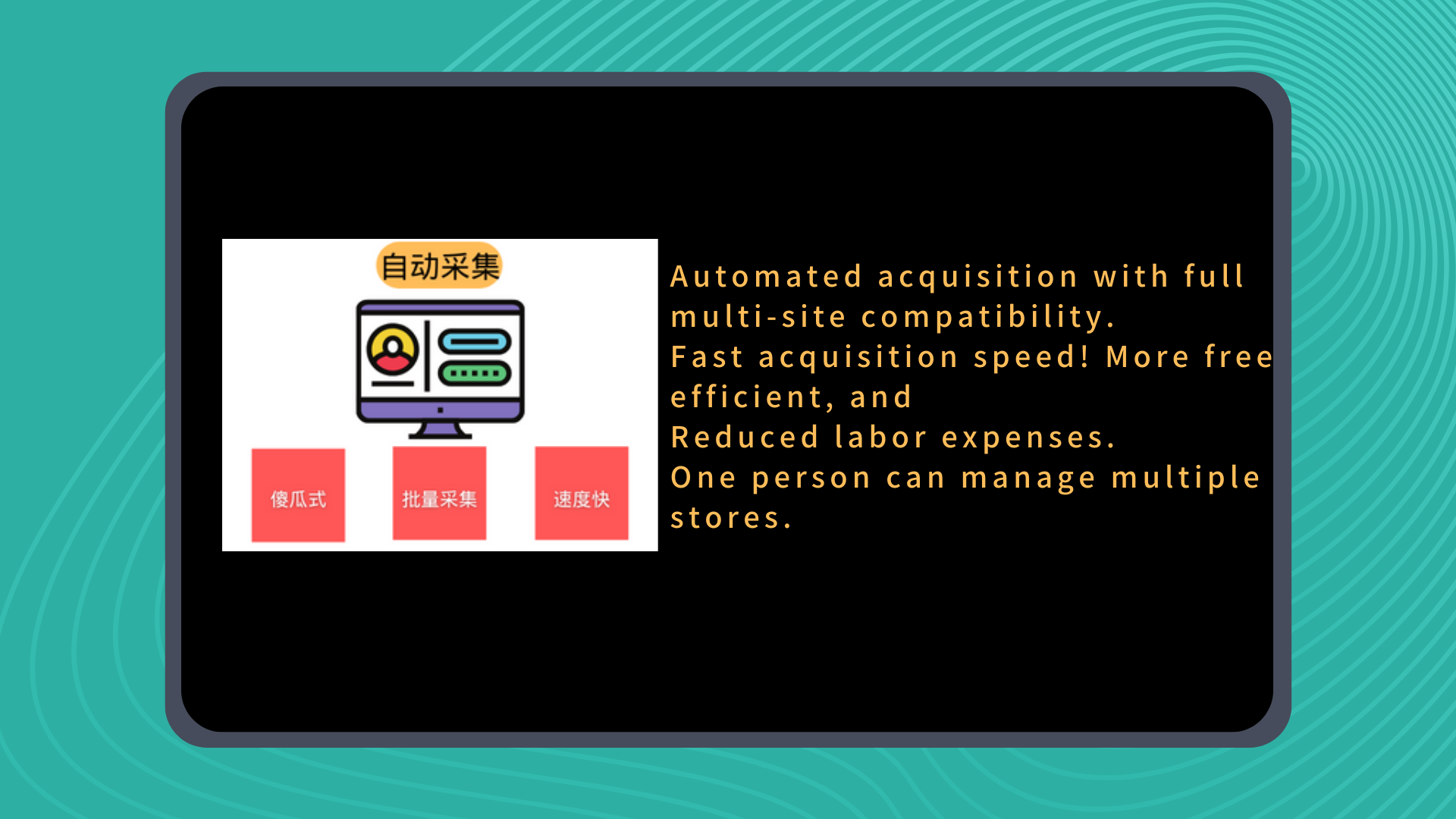 自动采集

傻瓜式

批量采集

速度快

Automated acquisition with full multi-site compatibility.
Fast acquisition speed! More free efficient, and
Reduced labor expenses.
One person can manage multiple stores.